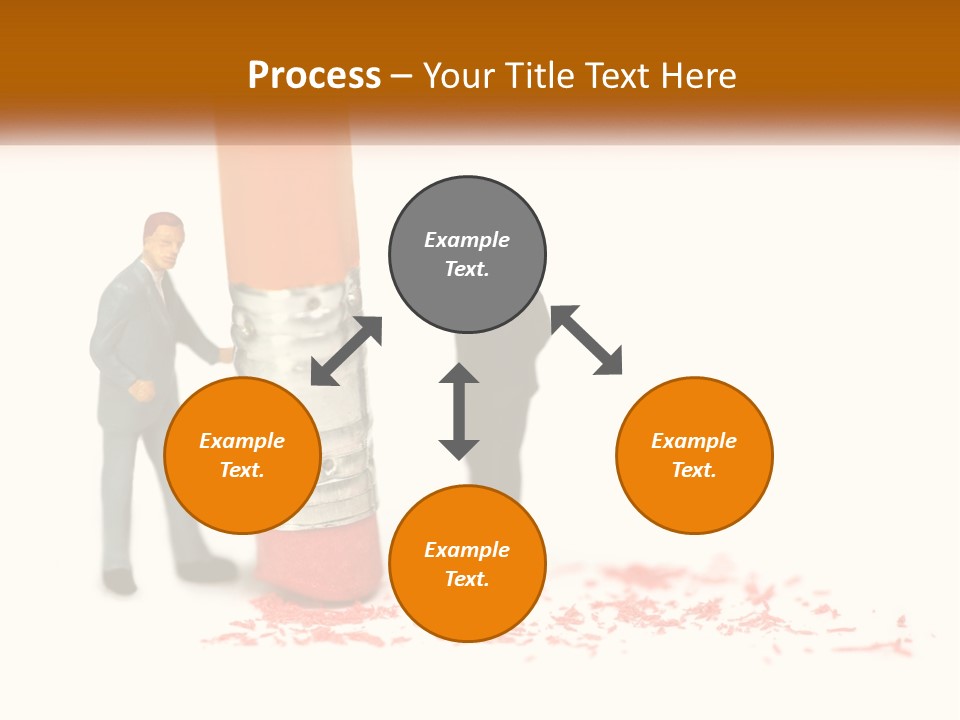 Process – Your Title Text Here

Example Text.

Example Text.

Example Text.

Example Text.